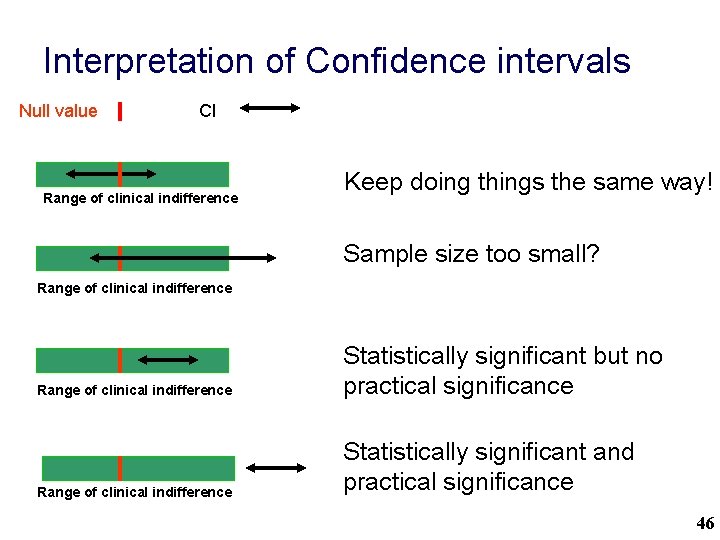 Interpretation of Confidence intervals

Null value

CI

Range of clinical indifference

Keep doing things the same way!

Range of clinical indifference

Sample size too small?

Range of clinical indifference

Statistically significant but no practical significance

Range of clinical indifference

Statistically significant and practical significance

46